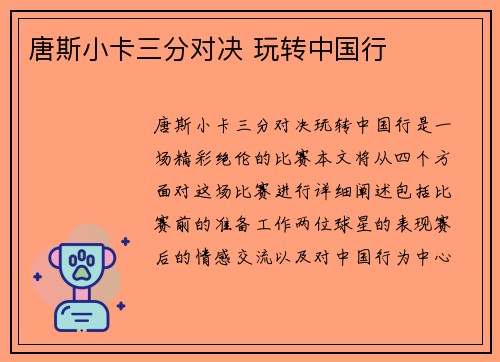 唐斯小卡三分对决 玩转中国行

唐斯小卡三分对决玩转中国行是一场精彩绝伦的比赛本文将从四个方面对这场比赛进行详细阐述包括比赛前的准备工作两位球星的表现赛后的情感交流以及对中国行为中心